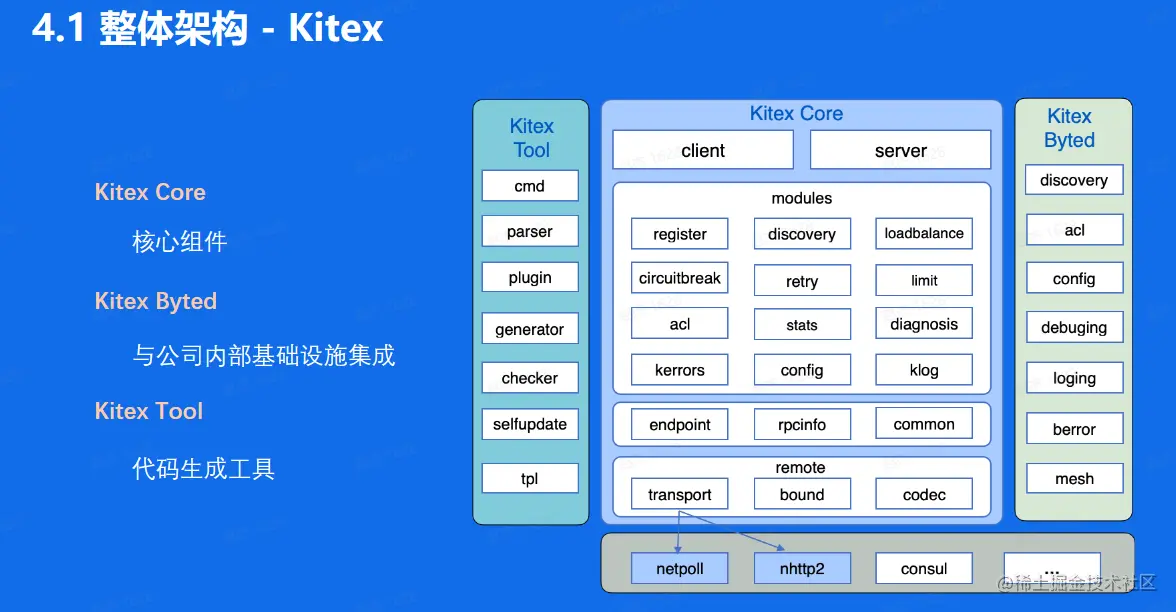 4.1 整体架构 - Kitex

Kitex Core

核心组件

Kitex Byted

与公司内部基础设施集成

Kitex Tool

代码生成工具

Kitex Tool

cmd

parser

plugin

generator

checker

selfupdate

tpl

Kitex Core

client

server

modules

register

discovery

loadbalance

circuitbreak

retry

limit

acl

stats

diagnosis

kerrors

config

klog

endpoint

rpcinfo

common

remote

transport

bound

codec

Kitex Byted

discovery

acl

config

debuging

loging

berror

mesh

netpoll

nhttp2

consul

...

@稀土掘金技术社区